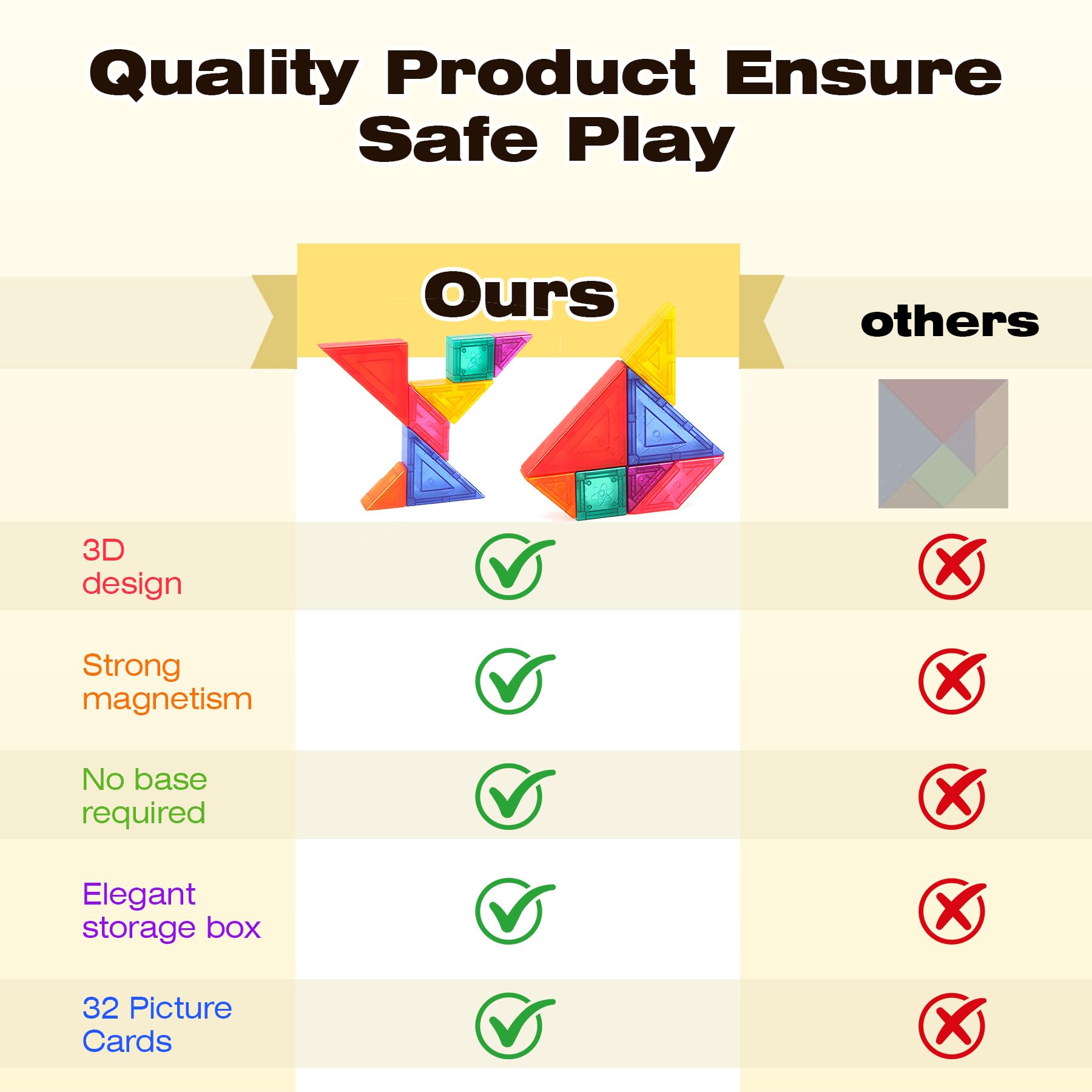 Quality Product Ensure Safe Play

| | Ours | others |
|---|---|---|
| 3D design | ✓ | ✗ |
| Strong magnetism | ✓ | ✗ |
| No base required | ✓ | ✗ |
| Elegant storage box | ✓ | ✗ |
| 32 Picture Cards | ✓ | ✗ |